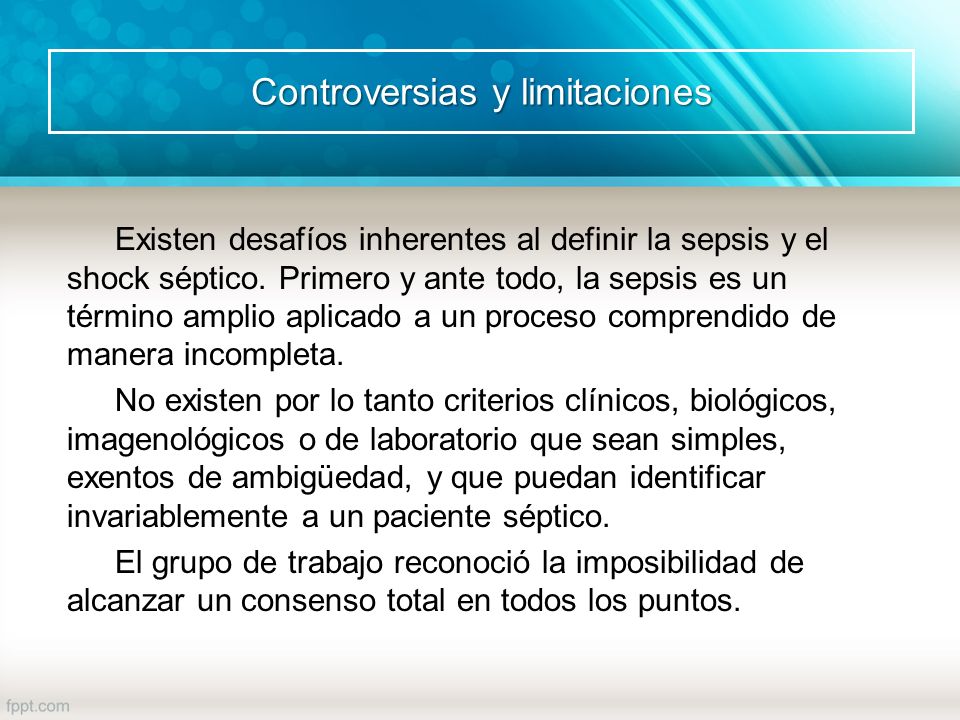 Controversias y limitaciones

Existen desafíos inherentes al definir la sepsis y el shock séptico. Primero y ante todo, la sepsis es un término amplio aplicado a un proceso comprendido de manera incompleta.

No existen por lo tanto criterios clínicos, biológicos, imagenológicos o de laboratorio que sean simples, exentos de ambigüedad, y que puedan identificar invariablemente a un paciente séptico.

El grupo de trabajo reconoció la imposibilidad de alcanzar un consenso total en todos los puntos.

fppt.com